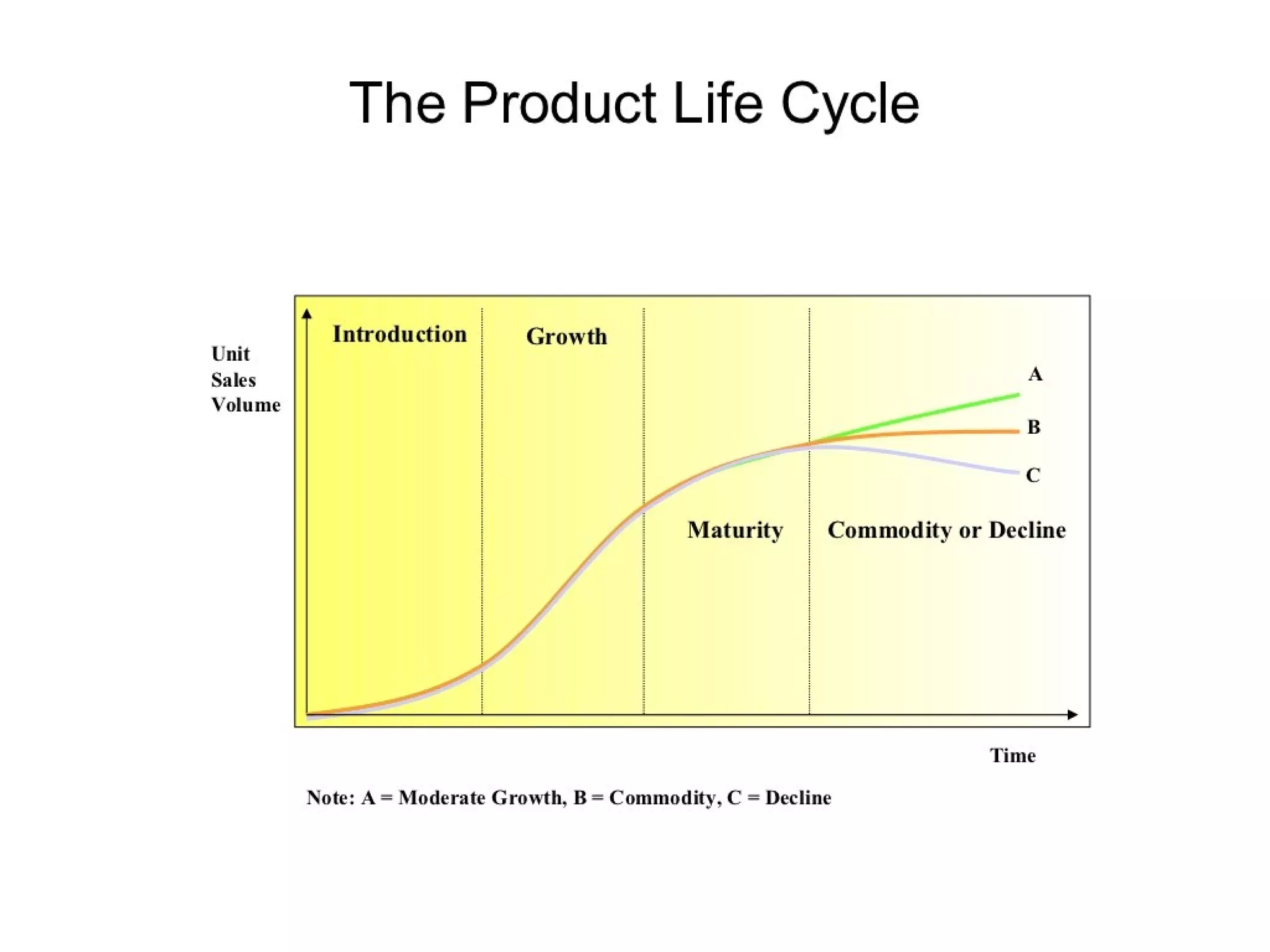 The Product Life Cycle

Unit Sales Volume

Introduction

Growth

A

B

C

Maturity

Commodity or Decline

Time

Note: A = Moderate Growth, B = Commodity, C = Decline